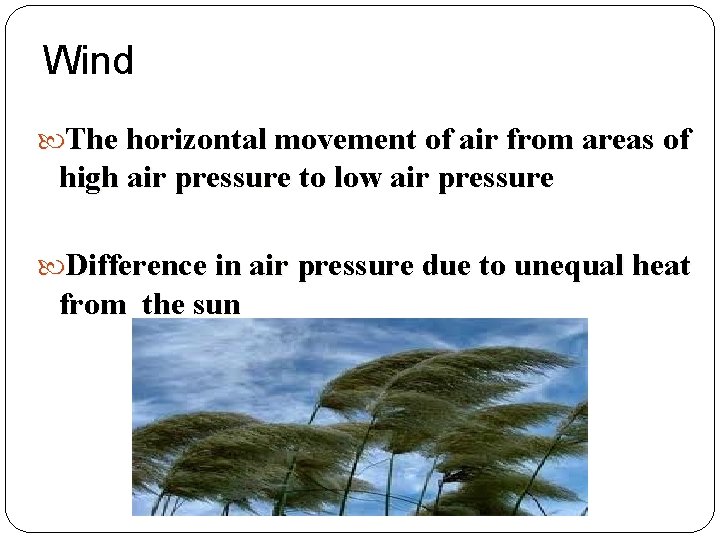 Wind

The horizontal movement of air from areas of high air pressure to low air pressure

Difference in air pressure due to unequal heat from the sun